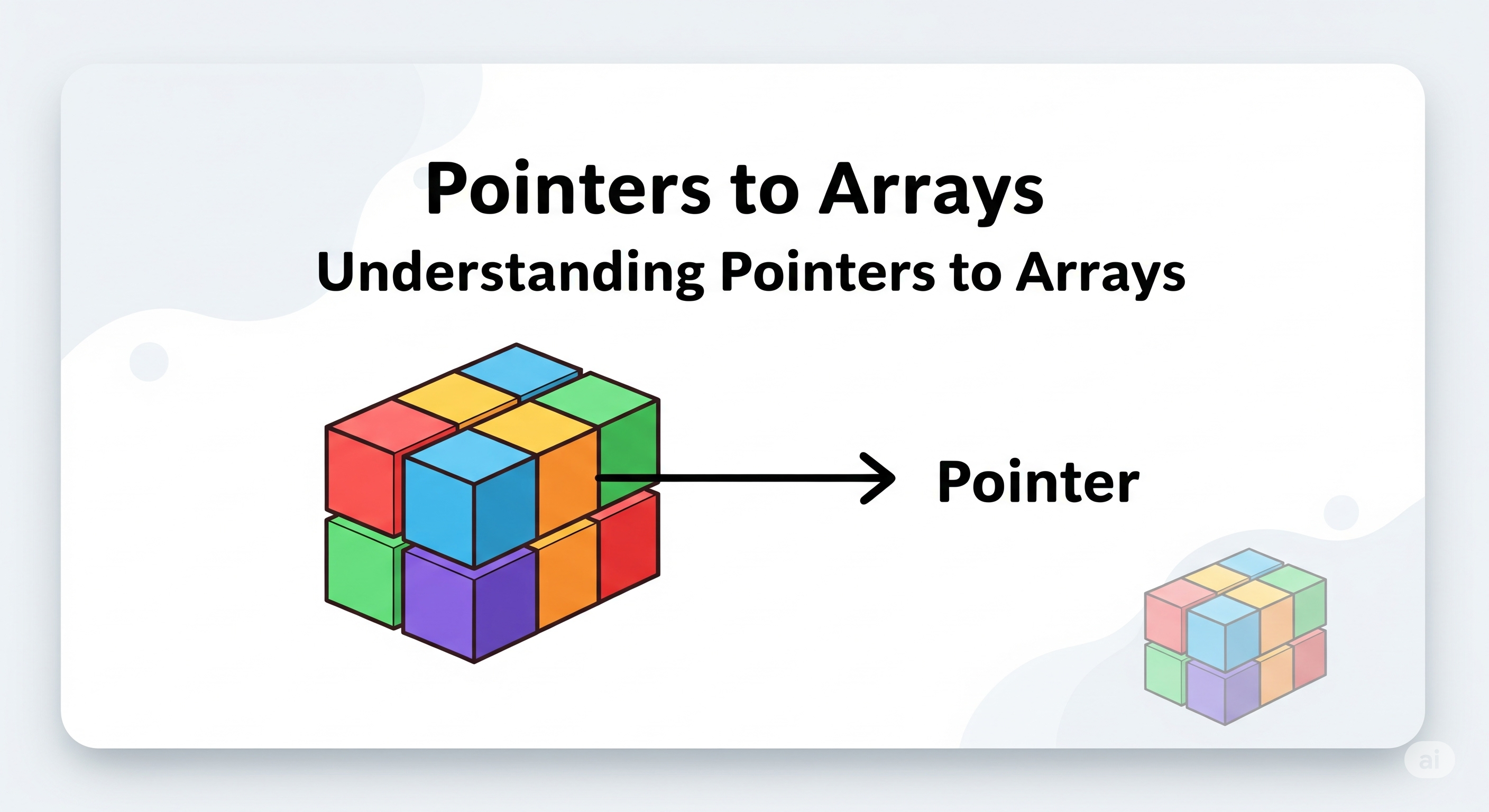 Pointers to Arrays
Understanding Pointers to Arrays

Pointer

ai